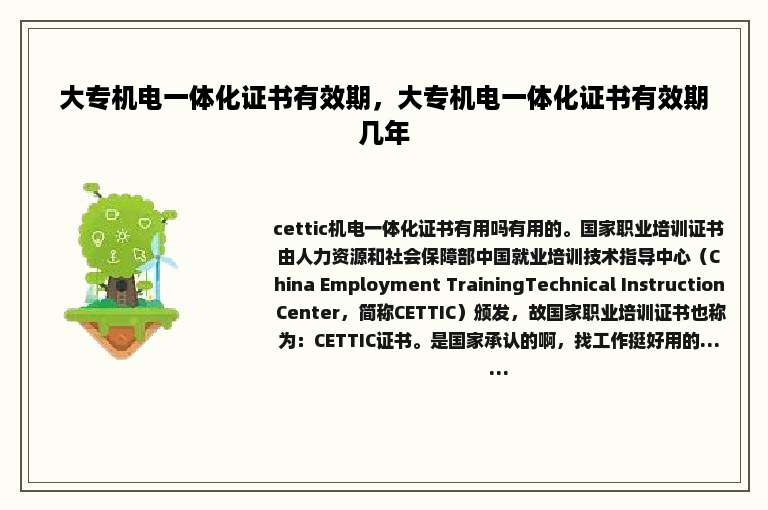 大专机电一体化证书有效期，大专机电一体化证书有效期几年

cettic机电一体化证书有用吗有用的。国家职业培训证书由人力资源和社会保障部中国就业培训技术指导中心（China Employment TrainingTechnical Instruction Center，简称CETTIC）颁发，故国家职业培训证书也称为：CETTIC证书。是国家承认的啊，找工作挺好用的......